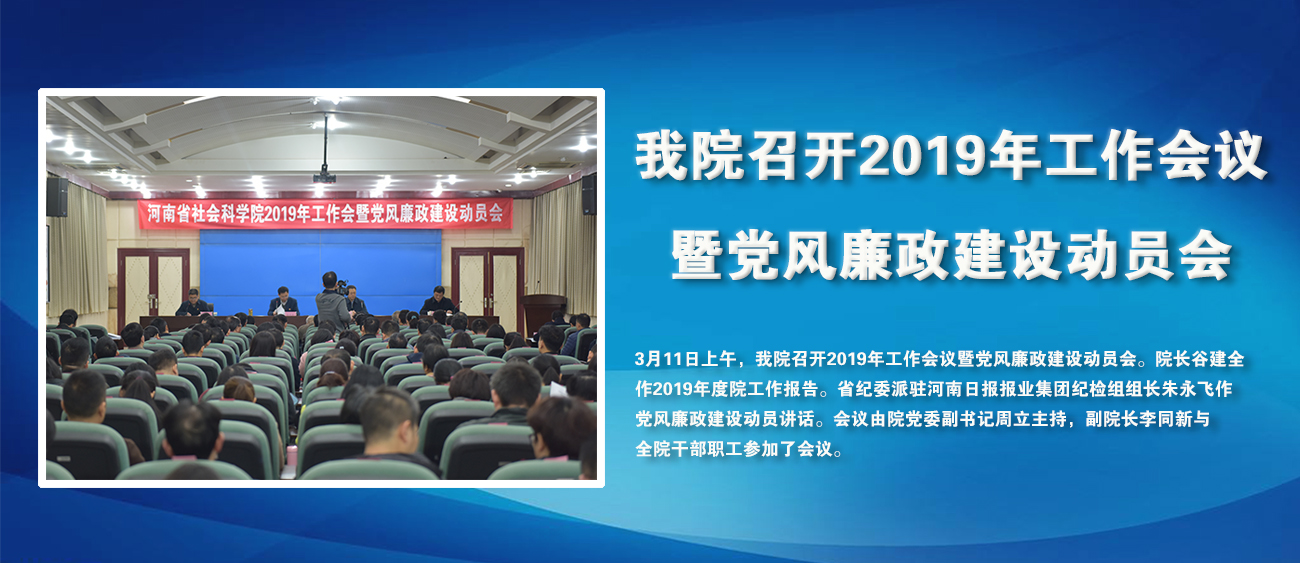 河南省社会科学院2019年工作会暨党风廉政建设动员会

我院召开2019年工作会议
暨党风廉政建设动员会

3月11日上午，我院召开2019年工作会议暨党风廉政建设动员会。院长谷建全作2019年度院工作报告。省纪委派驻河南日报报业集团纪检组组长朱永飞作党风廉政建设动员讲话。会议由院党委副书记周立主持，副院长李同新与全院干部职工参加了会议。